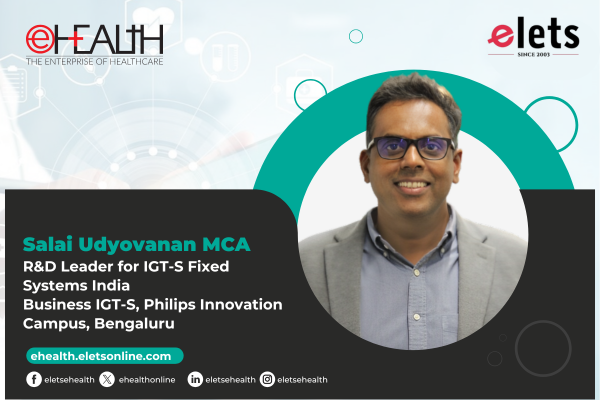 eHEALTH
THE ENTERPRISE OF HEALTHCARE

elets
SINCE 2003

Salai Udyovanan MCA
R&D Leader for IGT-S Fixed Systems India
Business IGT-S, Philips Innovation Campus, Bengaluru

ehealth.eletsonline.com

eletsehealth ehealthonline eletsehealth eletsehealth